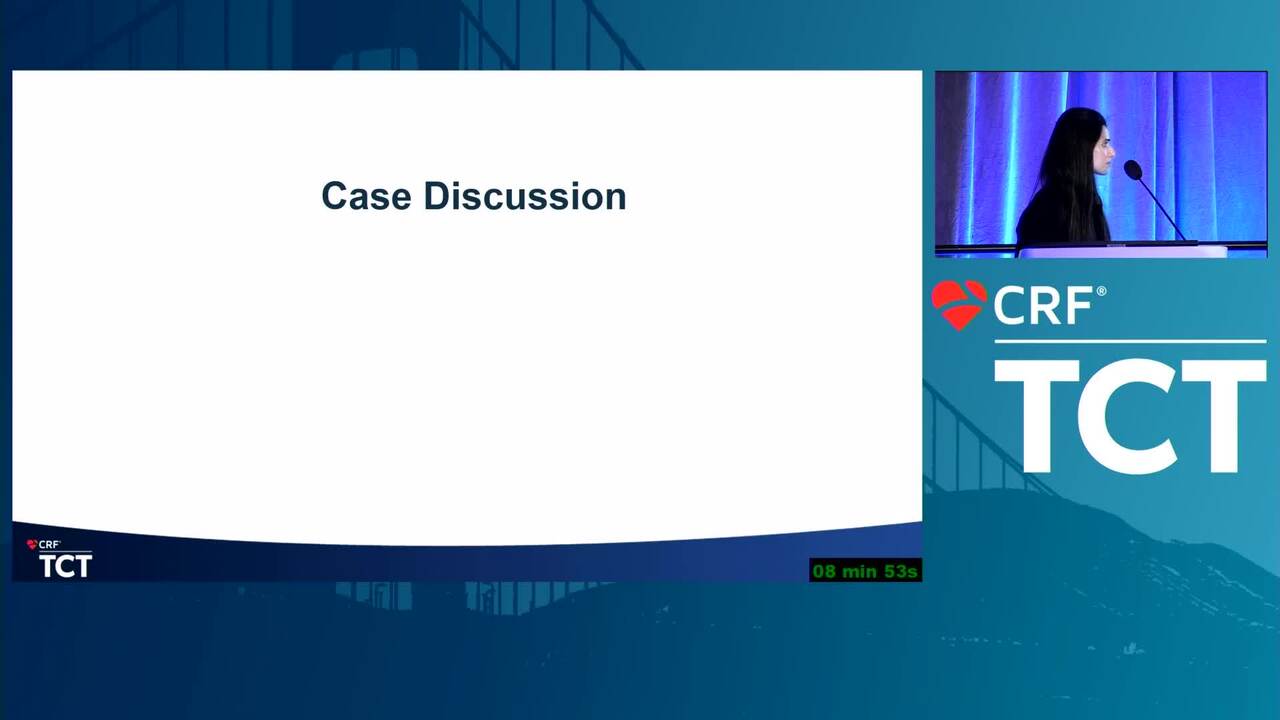 Case Discussion

CRF®
TCT

08 min 53s

CRF®
TCT